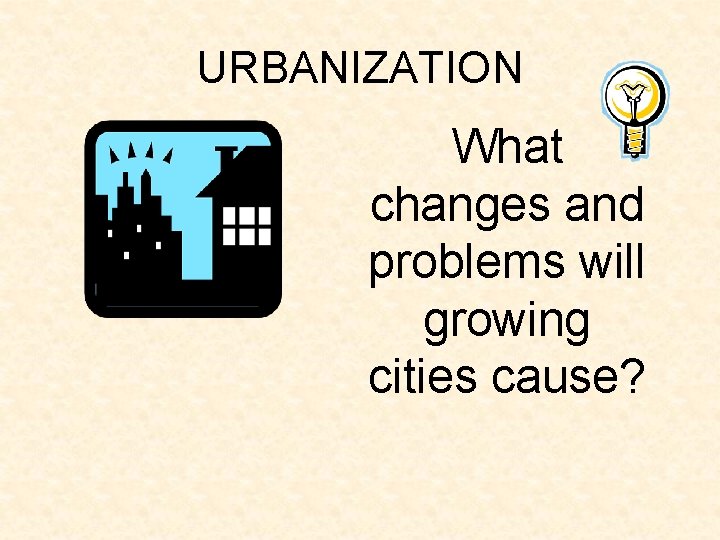 URBANIZATION

What changes and problems will growing cities cause?